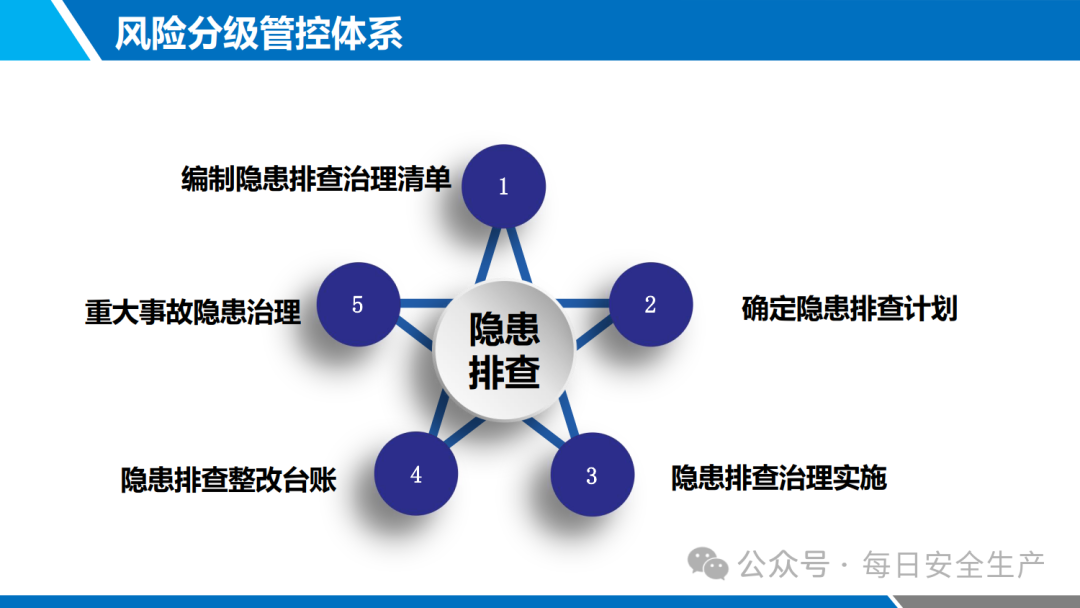 风险分级管控体系

隐患排查

1 编制隐患排查治理清单

2 确定隐患排查计划

3 隐患排查治理实施

4 隐患排查整改台账

5 重大事故隐患治理

公众号 · 每日安全生产